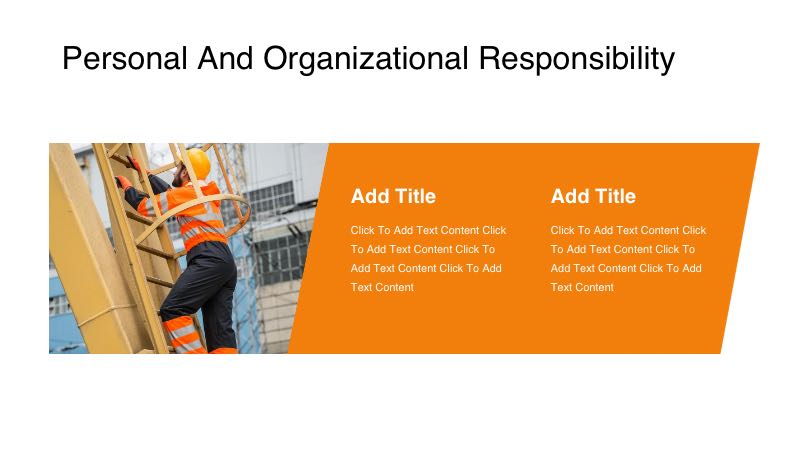 Personal And Organizational Responsibility

Add Title

Click To Add Text Content Click To Add Text Content Click To Add Text Content Click To Add Text Content

Add Title

Click To Add Text Content Click To Add Text Content Click To Add Text Content Click To Add Text Content